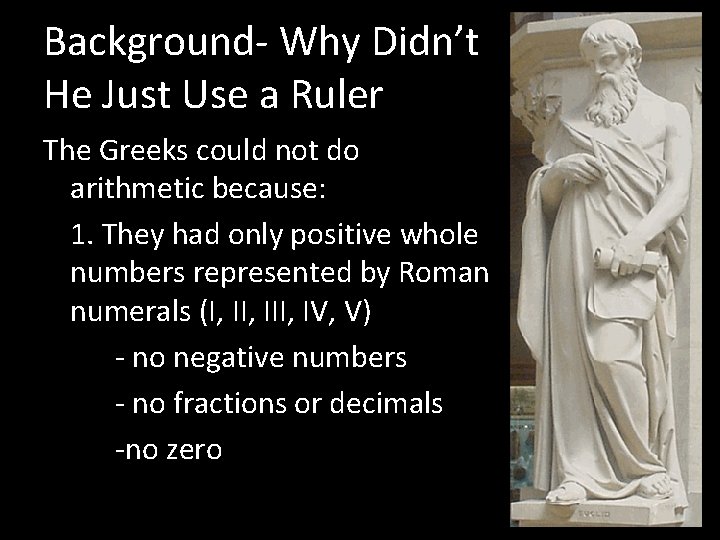 Background- Why Didn't He Just Use a Ruler

The Greeks could not do arithmetic because:

1. They had only positive whole numbers represented by Roman numerals (I, II, III, IV, V)

- no negative numbers

- no fractions or decimals

-no zero

EUCLID